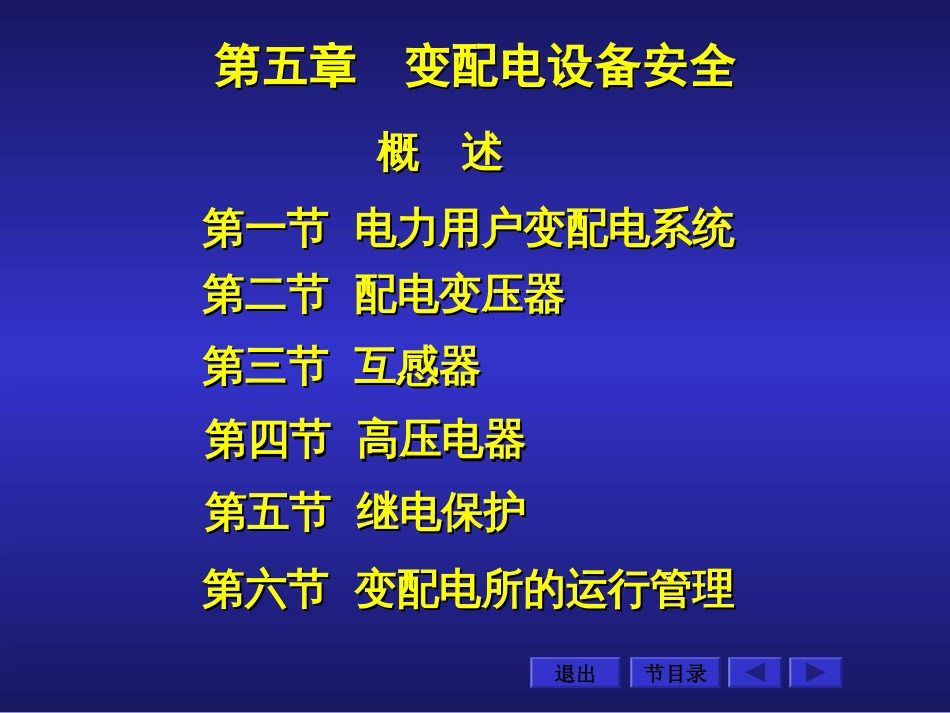 第五章　变配电设备安全

概　述

第一节　电力用户变配电系统

第二节　配电变压器

第三节　互感器

第四节　高压电器

第五节　继电保护

第六节　变配电所的运行管理

退出　节目录